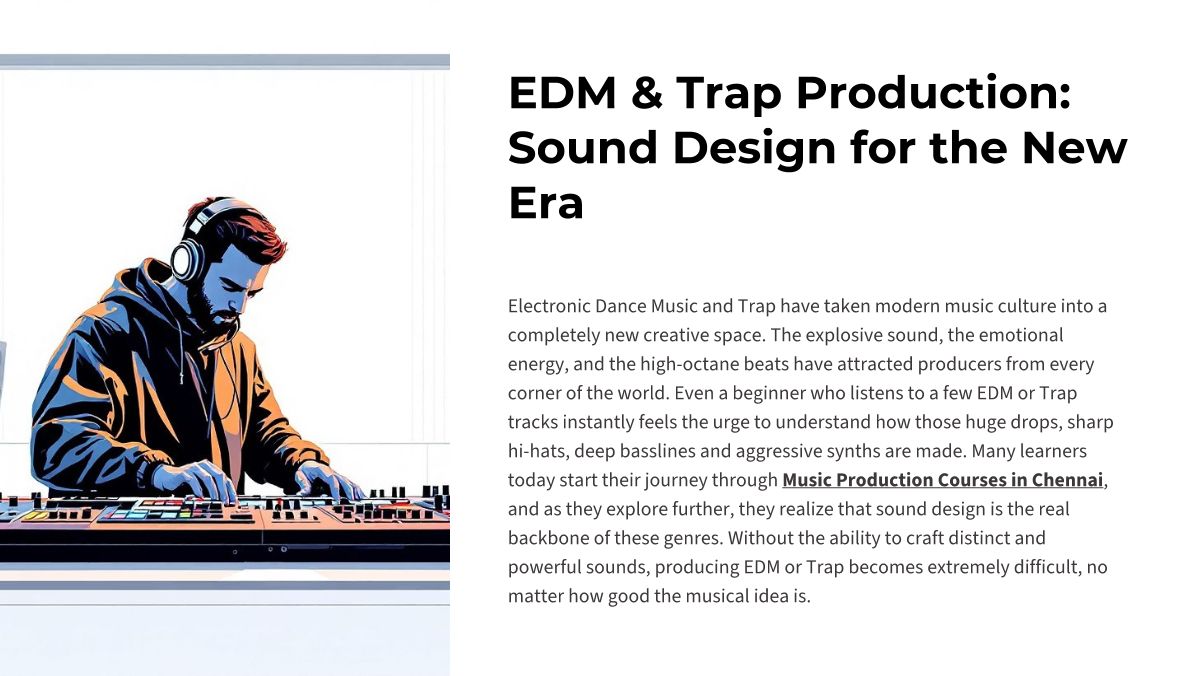 EDM & Trap Production: Sound Design for the New Era

Electronic Dance Music and Trap have taken modern music culture into a completely new creative space. The explosive sound, the emotional energy, and the high-octane beats have attracted producers from every corner of the world. Even a beginner who listens to a few EDM or Trap tracks instantly feels the urge to understand how those huge drops, sharp hi-hats, deep basslines and aggressive synths are made. Many learners today start their journey through Music Production Courses in Chennai, and as they explore further, they realize that sound design is the real backbone of these genres. Without the ability to craft distinct and powerful sounds, producing EDM or Trap becomes extremely difficult, no matter how good the musical idea is.